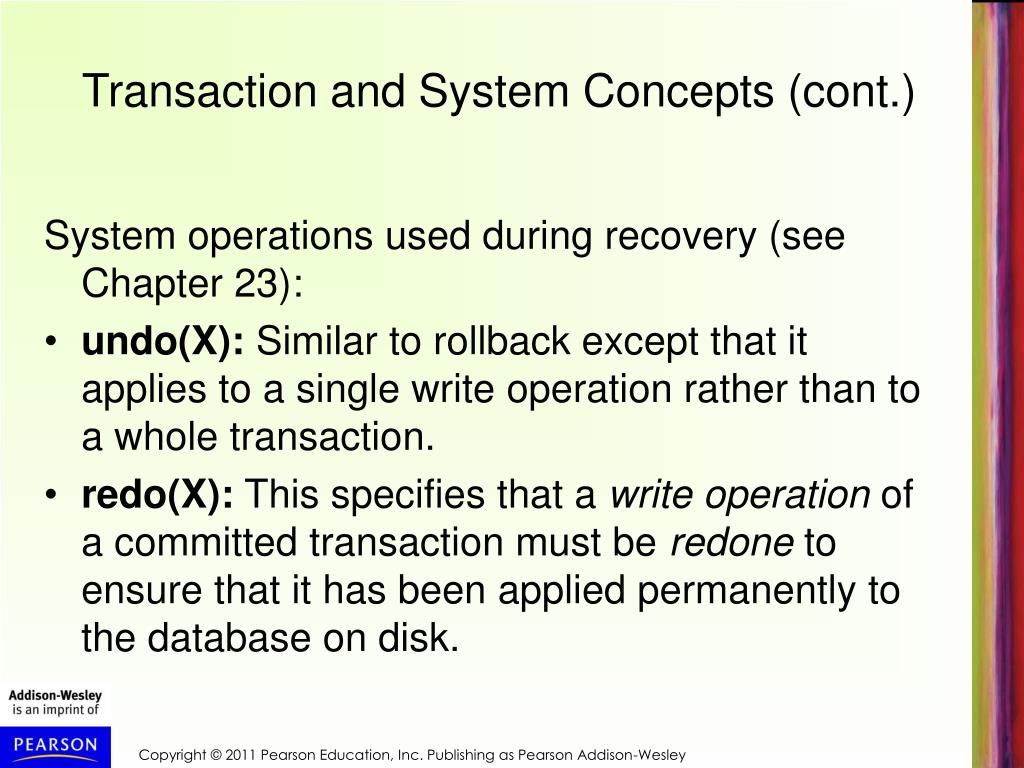 Transaction and System Concepts (cont.)

System operations used during recovery (see Chapter 23):

• undo(X): Similar to rollback except that it applies to a single write operation rather than to a whole transaction.
• redo(X): This specifies that a write operation of a committed transaction must be redone to ensure that it has been applied permanently to the database on disk.

Addison-Wesley
is an imprint of

PEARSON

Copyright © 2011 Pearson Education, Inc. Publishing as Pearson Addison-Wesley